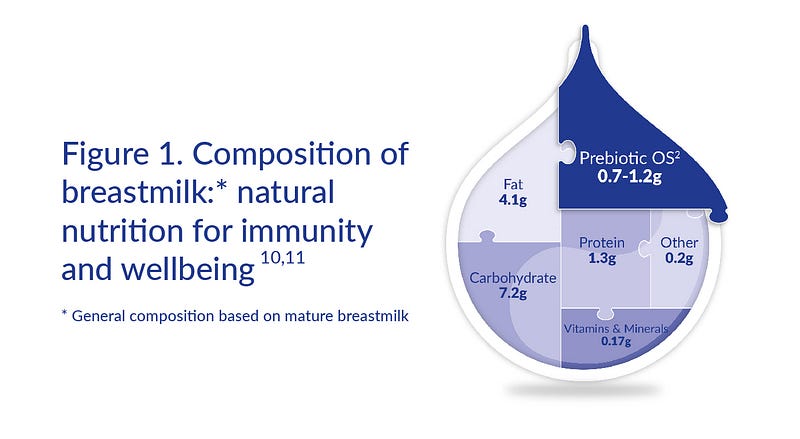 Figure 1. Composition of breastmilk:* natural nutrition for immunity and wellbeing $^{10,11}$

* General composition based on mature breastmilk

Prebiotic OS$^2$
0.7-1.2g

Fat
4.1g

Protein
1.3g

Other
0.2g

Carbohydrate
7.2g

Vitamins & Minerals
0.17g